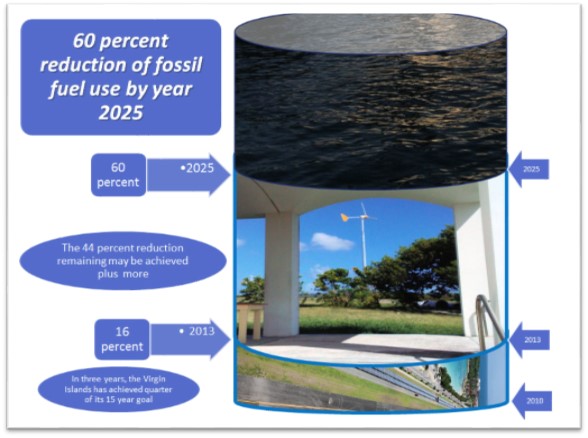 60 percent reduction of fossil fuel use by year 2025

60 percent

•2025

2025

The 44 percent reduction remaining may be achieved plus more

16 percent

• 2013

2013

In three years, the Virgin Islands has achieved quarter of its 15 year goal

2010